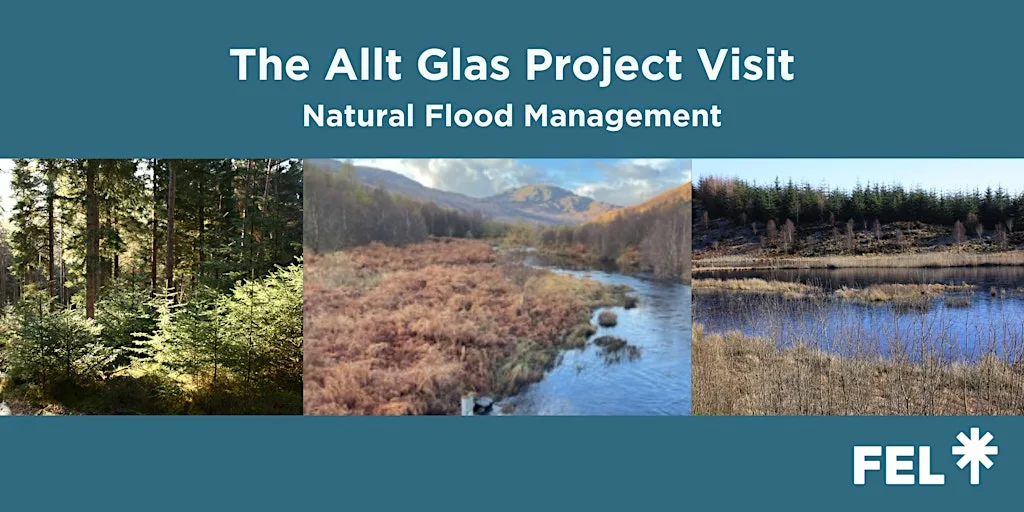 The Allt Glas Project Visit
Natural Flood Management

FEL